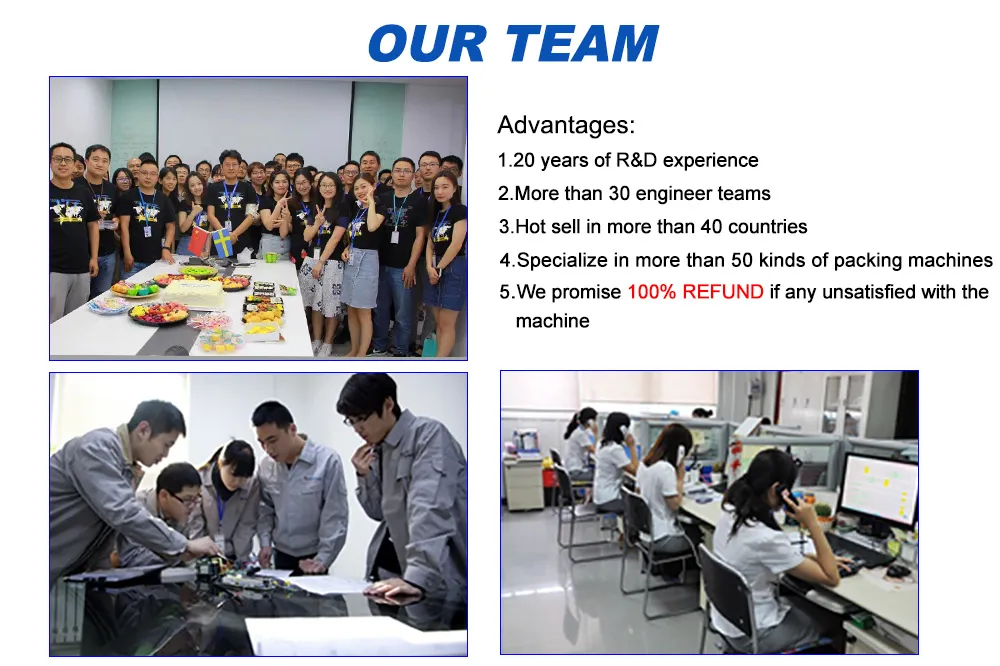 OUR TEAM

Advantages:
1.20 years of R&D experience
2.More than 30 engineer teams
3.Hot sell in more than 40 countries
4.Specialize in more than 50 kinds of packing machines
5.We promise 100% REFUND if any unsatisfied with the machine